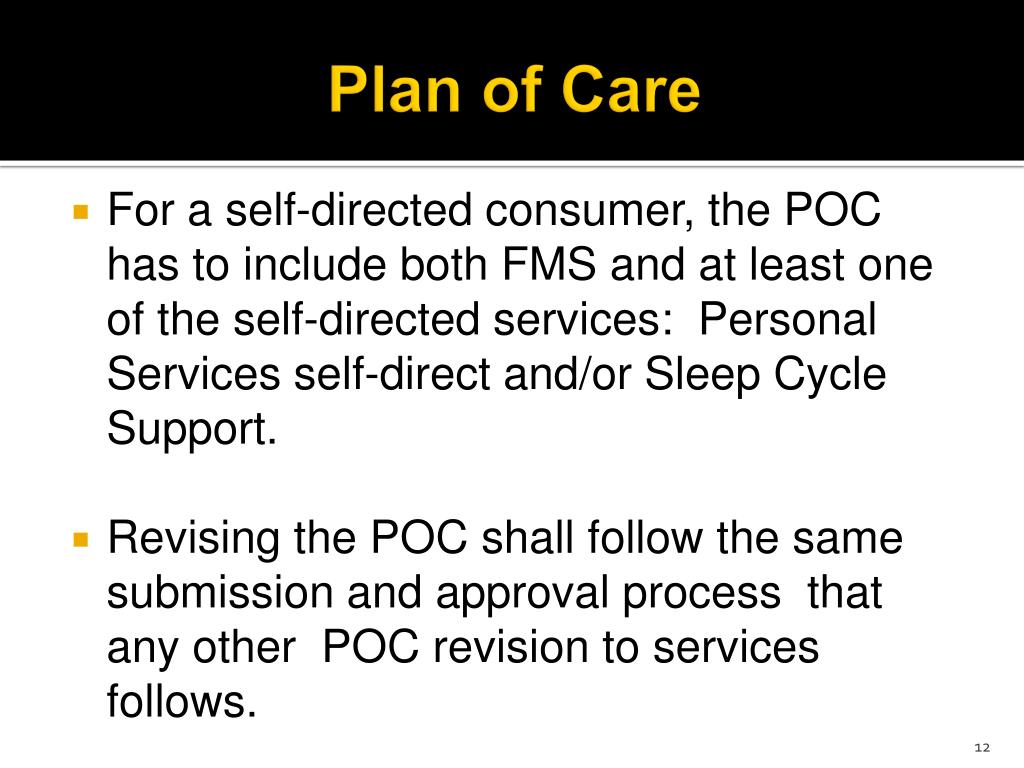 Plan of Care

For a self-directed consumer, the POC has to include both FMS and at least one of the self-directed services: Personal Services self-direct and/or Sleep Cycle Support.

Revising the POC shall follow the same submission and approval process that any other POC revision to services follows.

12